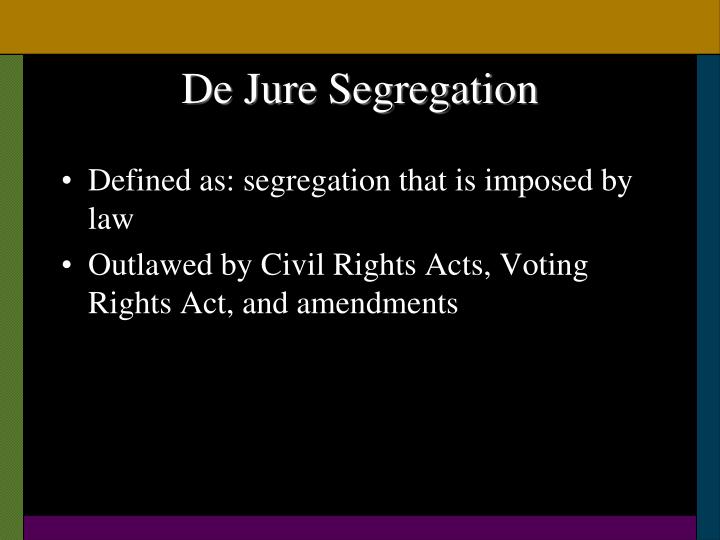 De Jure Segregation

• Defined as: segregation that is imposed by law

• Outlawed by Civil Rights Acts, Voting Rights Act, and amendments